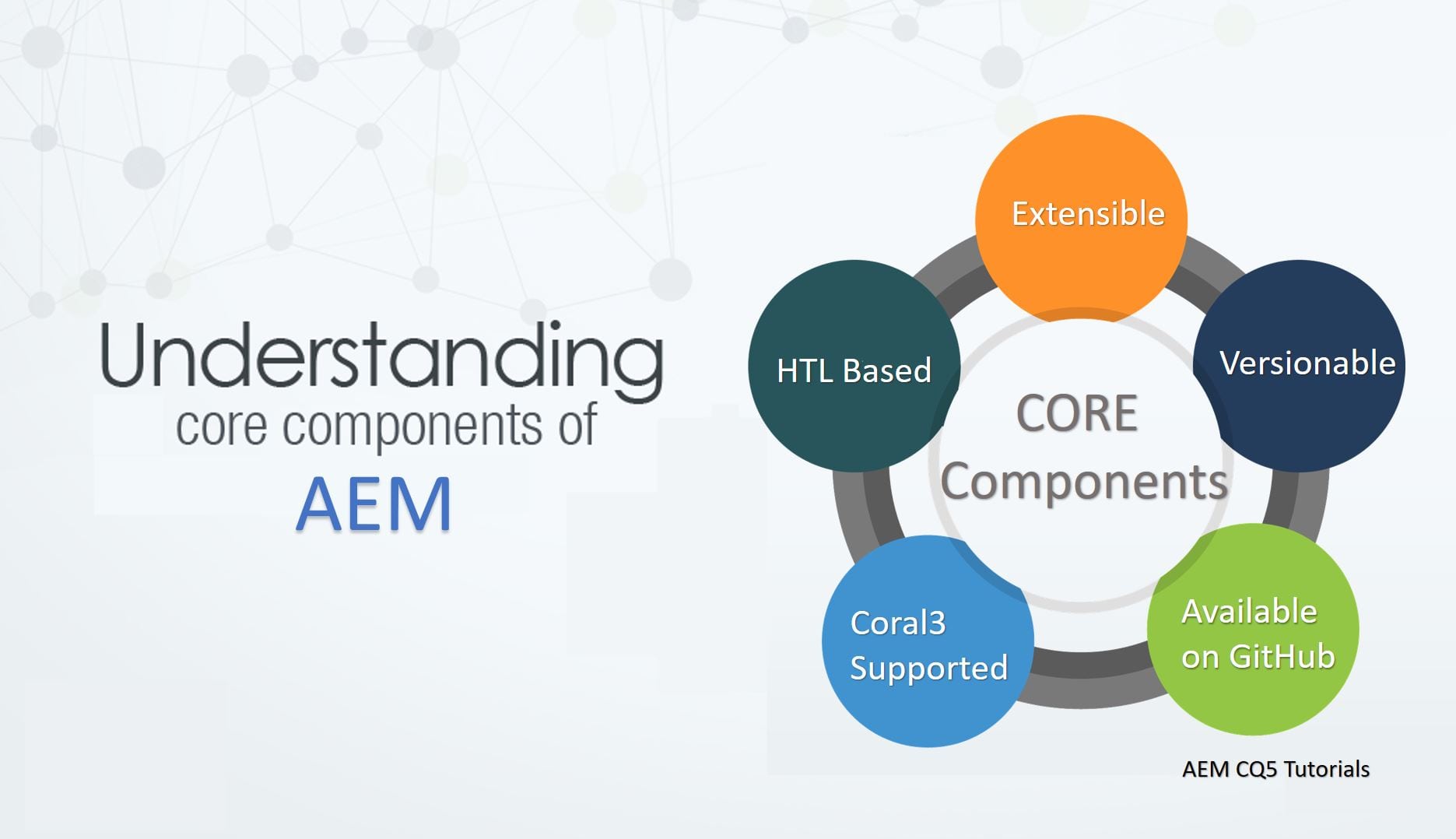 Understanding
core components of
AEM

Extensible

HTL Based

Versionable

CORE
Components

Coral3
Supported

Available
on GitHub

AEM CQ5 Tutorials